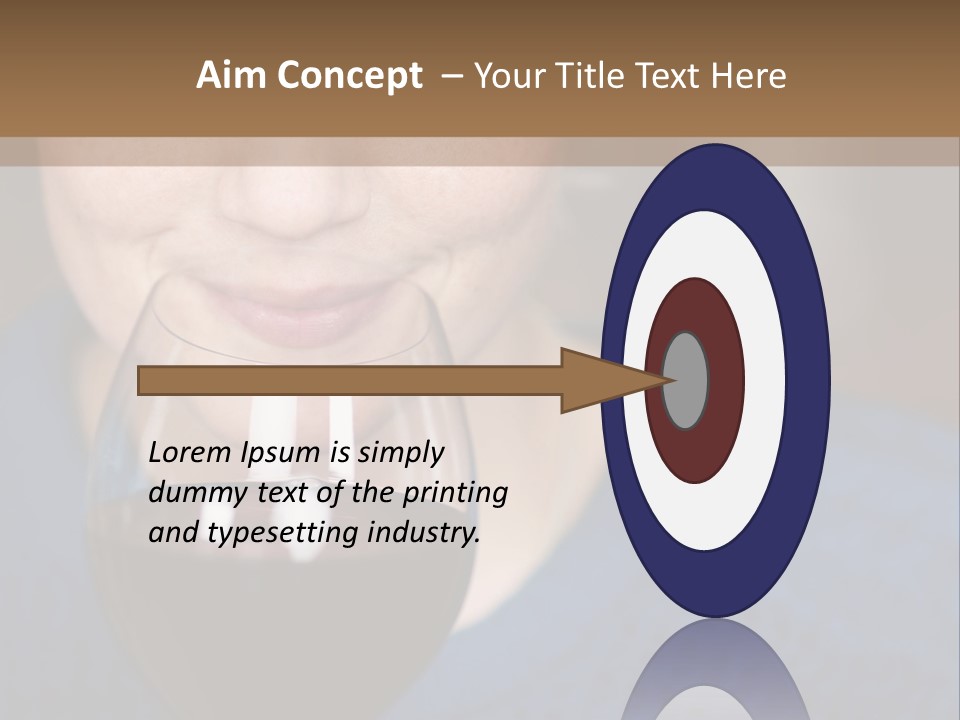 Aim Concept – Your Title Text Here

Lorem Ipsum is simply dummy text of the printing and typesetting industry.